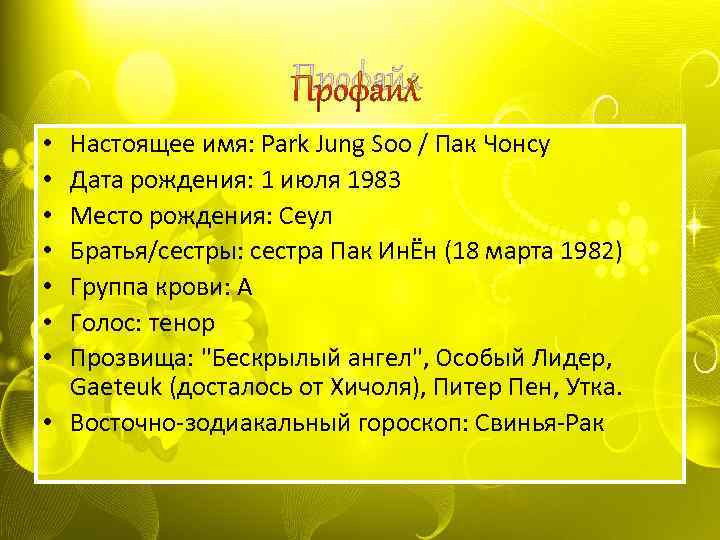 Профайл

• Настоящее имя: Park Jung Soo / Пак Чонсу
• Дата рождения: 1 июля 1983
• Место рождения: Сеул
• Братья/сестры: сестра Пак ИнЁн (18 марта 1982)
• Группа крови: А
• Голос: тенор
• Прозвища: "Бескрылый ангел", Особый Лидер, Gaeteuk (досталось от Хичоля), Питер Пен, Утка.
• Восточно-зодиакальный гороскоп: Свинья-Рак